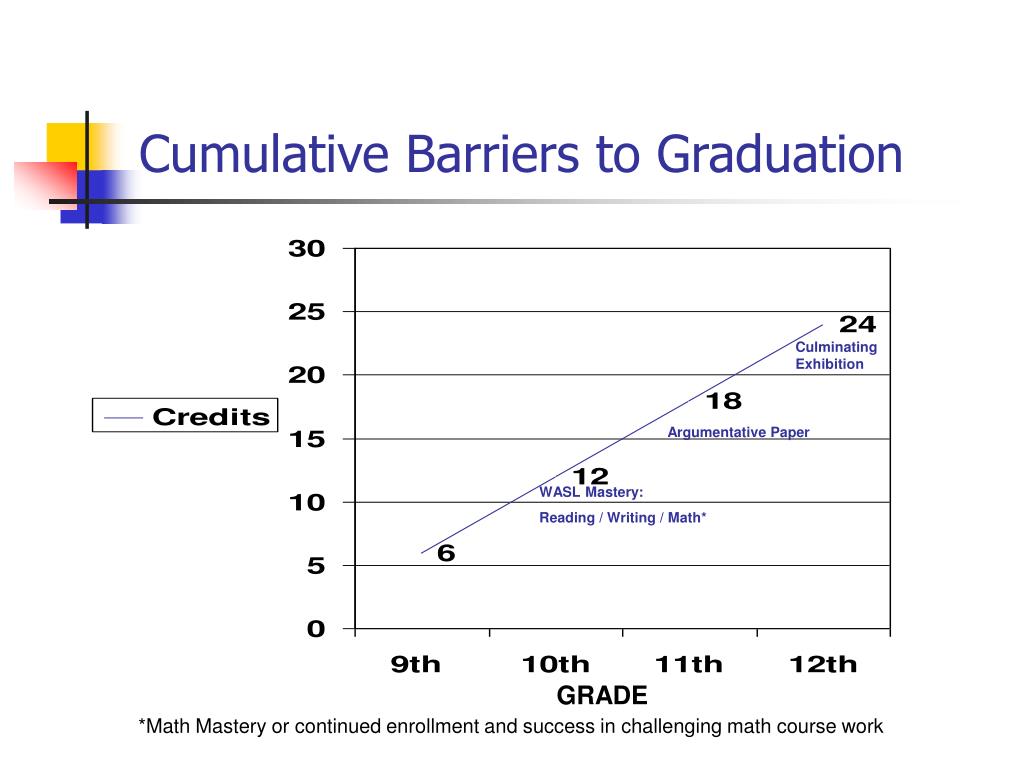 Cumulative Barriers to Graduation

30
25
20
15
10
5
0

Credits

24
Culminating Exhibition

18
Argumentative Paper

12
WASL Mastery:
Reading / Writing / Math*

6

9th
10th
11th
12th
GRADE

*Math Mastery or continued enrollment and success in challenging math course work